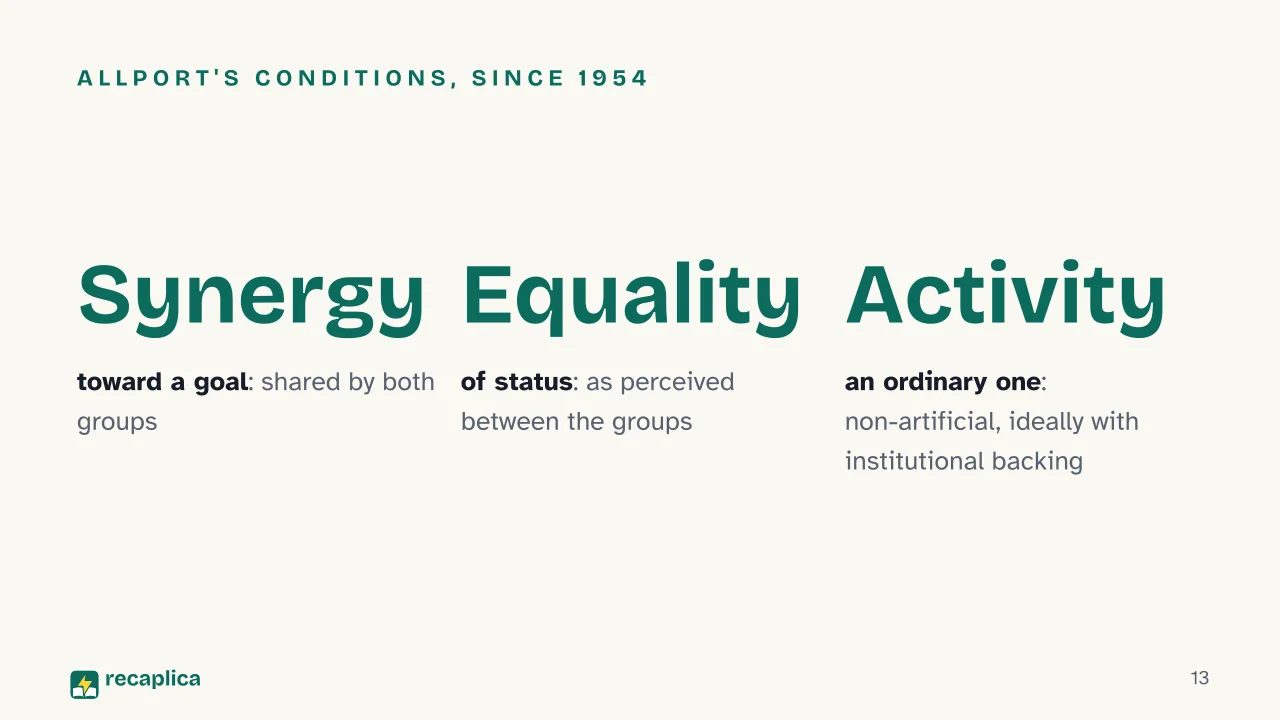 ALLPORT'S CONDITIONS, SINCE 1954

Synergy

toward a goal: shared by both groups

Equality

of status: as perceived between the groups

Activity

an ordinary one: non-artificial, ideally with institutional backing

recaplica

13